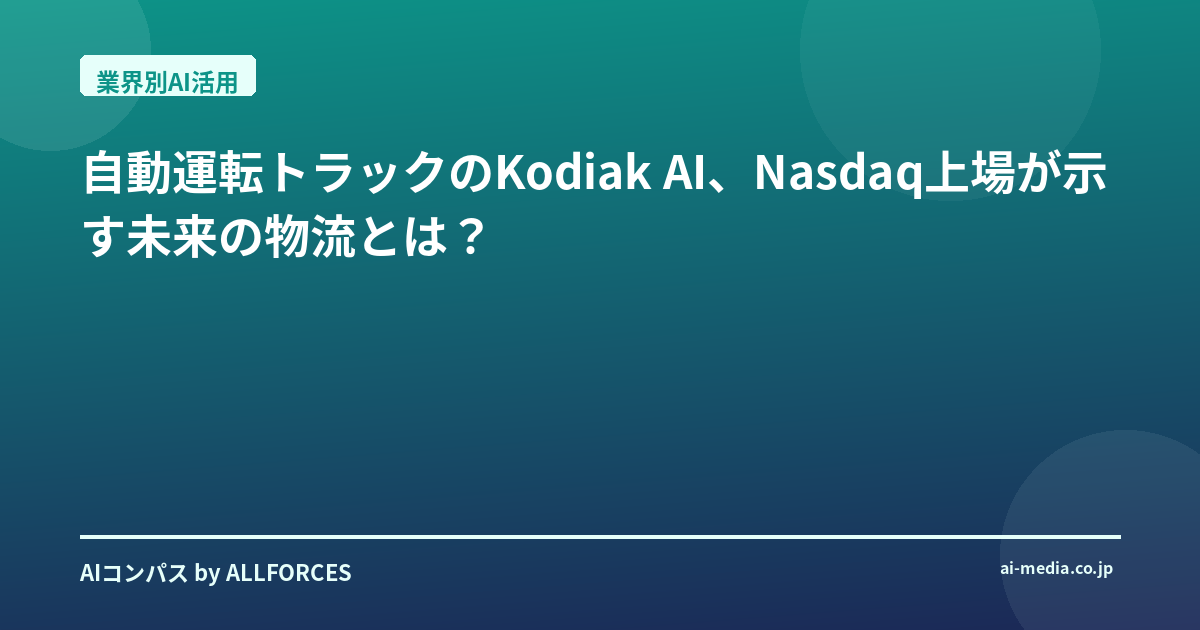 業界別AI活用

自動運転トラックのKodiak AI、Nasdaq上場が示す未来の物流とは？

AIコンパス by ALLFORCES

ai-media.co.jp